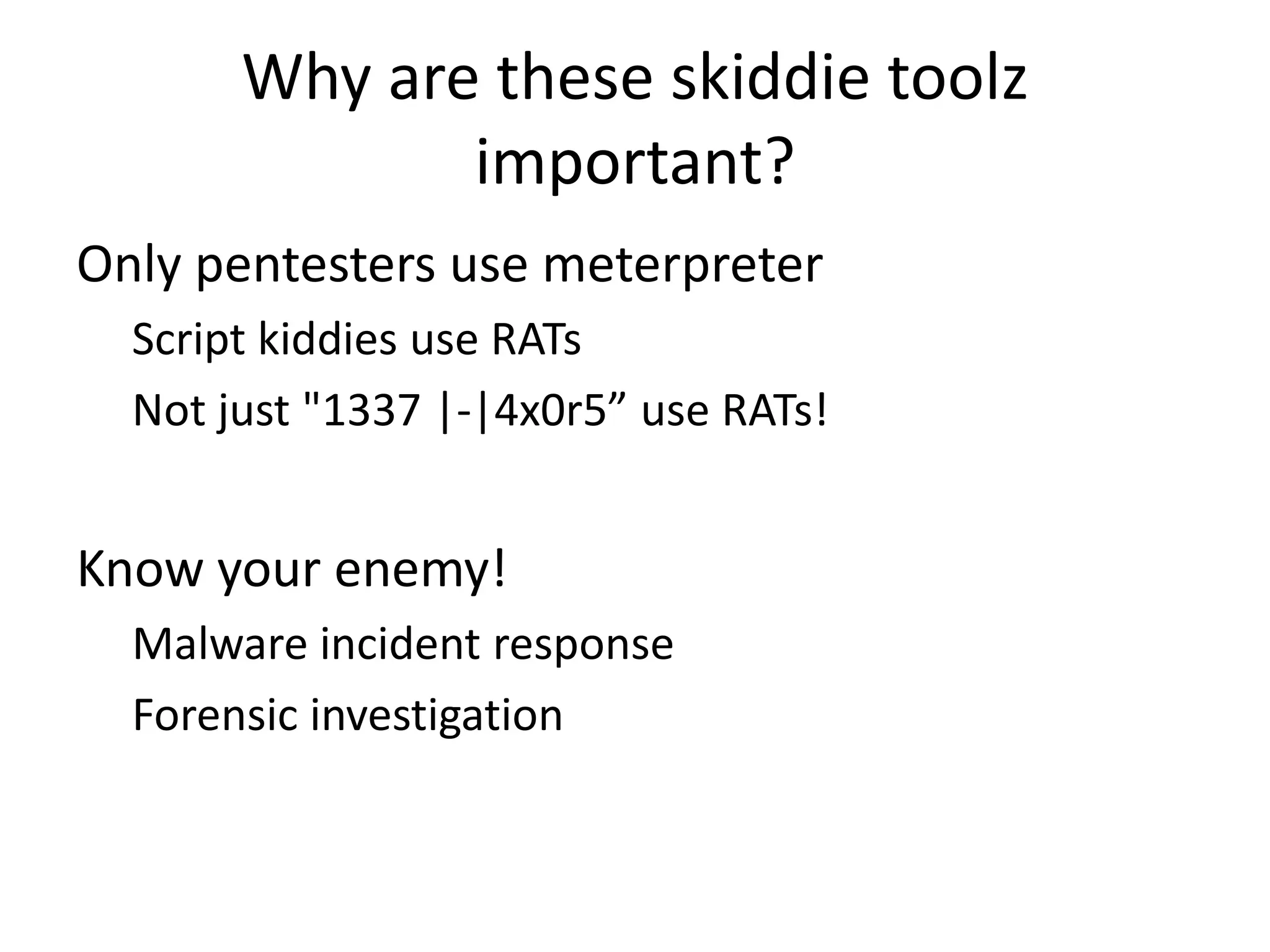 Why are these skiddie toolz important?

Only pentesters use meterpreter

Script kiddies use RATs

Not just "1337 |-|4x0r5” use RATs!

Know your enemy!

Malware incident response

Forensic investigation